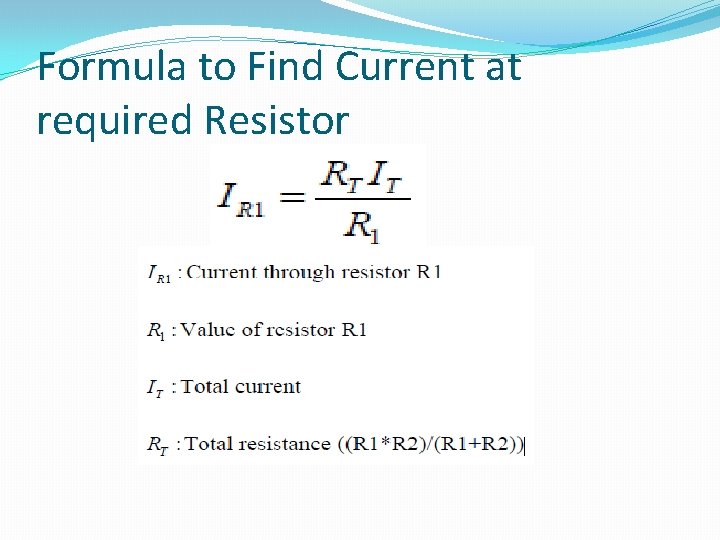 Formula to Find Current at required Resistor

$I_{R1} = \frac{R_T I_T}{R_1}$

$I_{R1}$ : Current through resistor R1

$R_1$ : Value of resistor R1

$I_T$ : Total current

$R_T$ : Total resistance ((R1*R2)/(R1+R2))